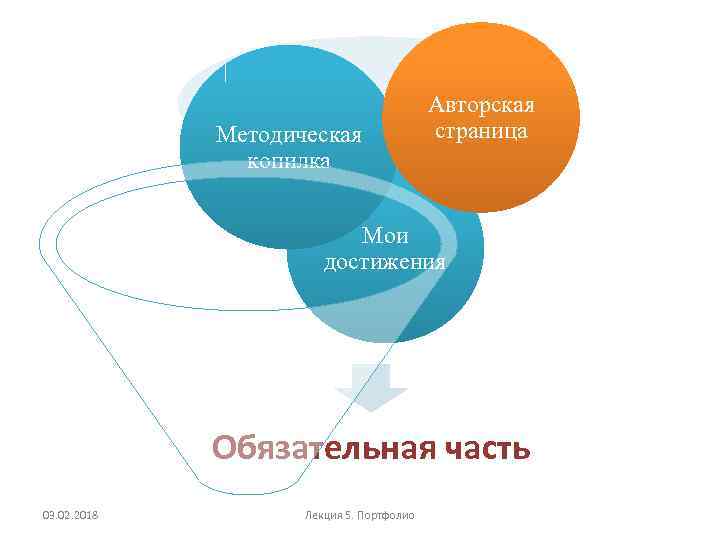 Методическая копилка

Авторская страница

Мои достижения

Обязательная часть

03.02.2018

Лекция 5. Портфолио